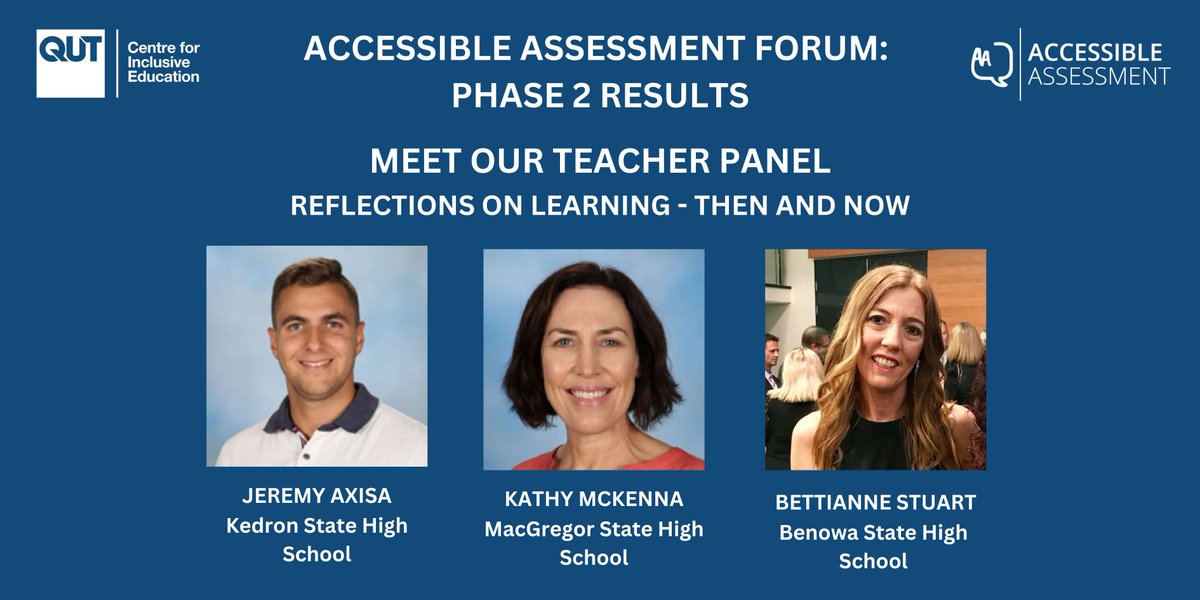 QUT Centre for Inclusive Education

ACCESSIBLE ASSESSMENT FORUM: PHASE 2 RESULTS

AA ACCESSIBLE ASSESSMENT

MEET OUR TEACHER PANEL
REFLECTIONS ON LEARNING - THEN AND NOW

JEREMY AXISA
Kedron State High School

KATHY MCKENNA
MacGregor State High School

BETTIANNE STUART
Benowa State High School